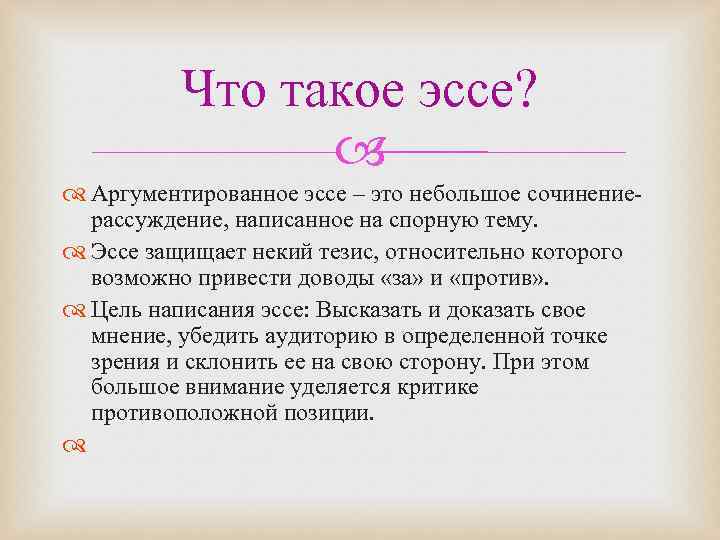 Что такое эссе?

Аргументированное эссе – это небольшое сочинение-рассуждение, написанное на спорную тему.

Эссе защищает некий тезис, относительно которого возможно привести доводы «за» и «против».

Цель написания эссе: Высказать и доказать свое мнение, убедить аудиторию в определенной точке зрения и склонить ее на свою сторону. При этом большое внимание уделяется критике противоположной позиции.